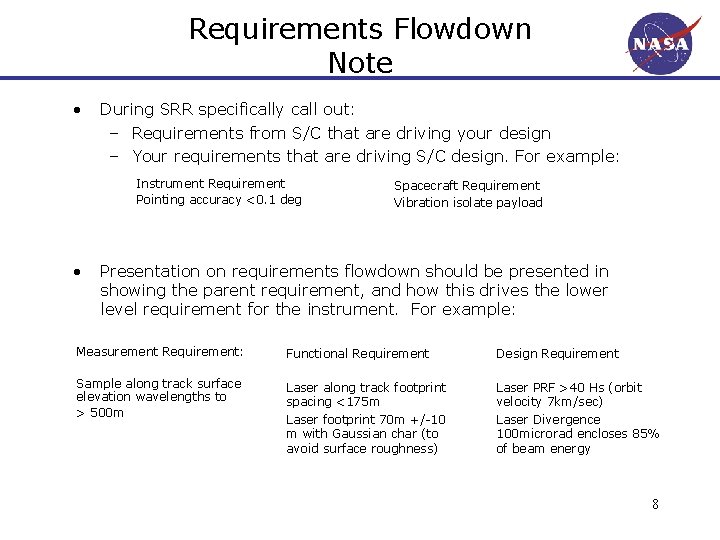 Requirements Flowdown
Note

NASA

• During SRR specifically call out:
– Requirements from S/C that are driving your design
– Your requirements that are driving S/C design. For example:

Instrument Requirement
Pointing accuracy <0.1 deg

Spacecraft Requirement
Vibration isolate payload

• Presentation on requirements flowdown should be presented in showing the parent requirement, and how this drives the lower level requirement for the instrument. For example:

Measurement Requirement:

Sample along track surface elevation wavelengths to > 500m

Functional Requirement

Laser along track footprint spacing <175m

Laser footprint 70m +/-10 m with Gaussian char (to avoid surface roughness)

Design Requirement

Laser PRF >40 Hs (orbit velocity 7km/sec)

Laser Divergence 100microrad encloses 85% of beam energy

8